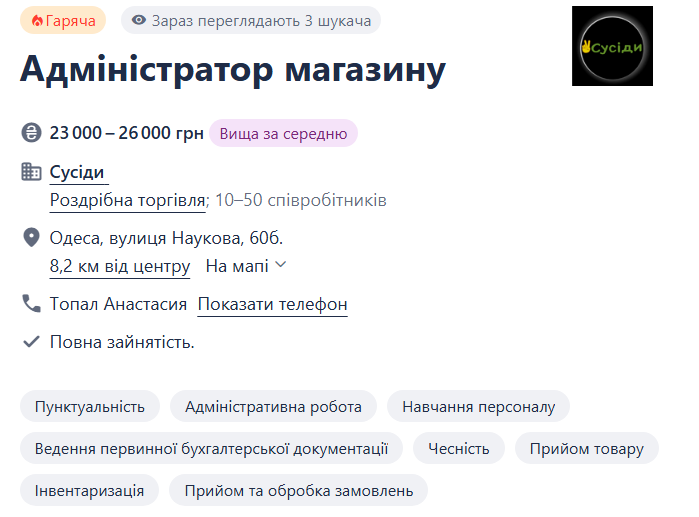 Гаряча
Зараз переглядають 3 шукача

Сусіди

Адміністратор магазину

23 000 – 26 000 грн Вища за середню

Сусіди
Роздрібна торгівля; 10–50 співробітників

Одеса, вулиця Наукова, 60б.
8,2 км від центру На мапі

Топал Анастасия Показати телефон

Повна зайнятість.

Пунктуальність
Адміністративна робота
Навчання персоналу
Ведення первинної бухгалтерської документації
Чесність
Прийом товару
Інвентаризація
Прийом та обробка замовлень